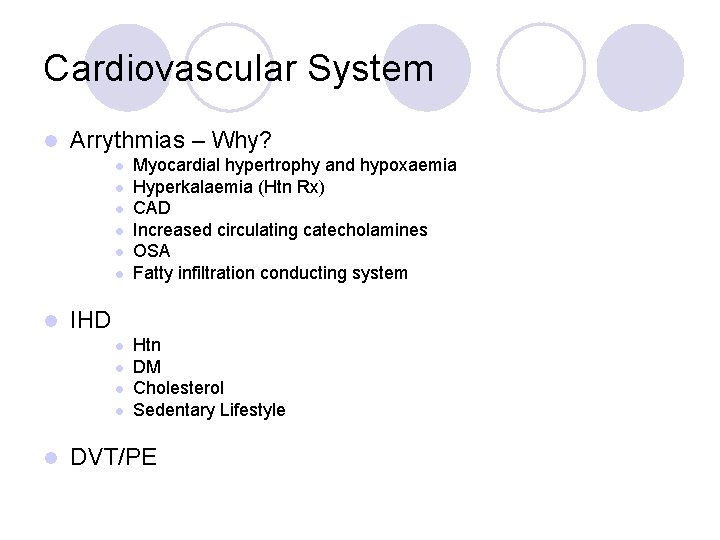 Cardiovascular System

- Arrythmias – Why?
  - Myocardial hypertrophy and hypoxaemia
  - Hyperkalaemia (Htn Rx)
  - CAD
  - Increased circulating catecholamines
  - OSA
  - Fatty infiltration conducting system

- IHD
  - Htn
  - DM
  - Cholesterol
  - Sedentary Lifestyle

- DVT/PE